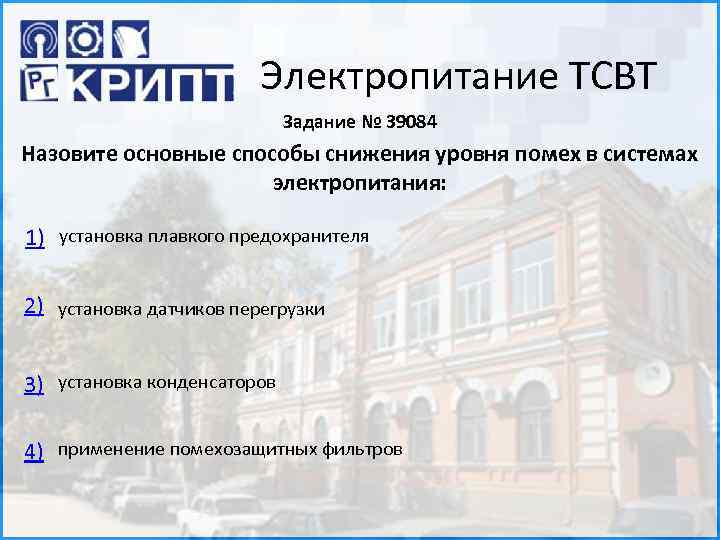 РГ КРИПТ

Электропитание ТСВТ

Задание № 39084

Назовите основные способы снижения уровня помех в системах электропитания:

1) установка плавкого предохранителя

2) установка датчиков перегрузки

3) установка конденсаторов

4) применение помехозащитных фильтров